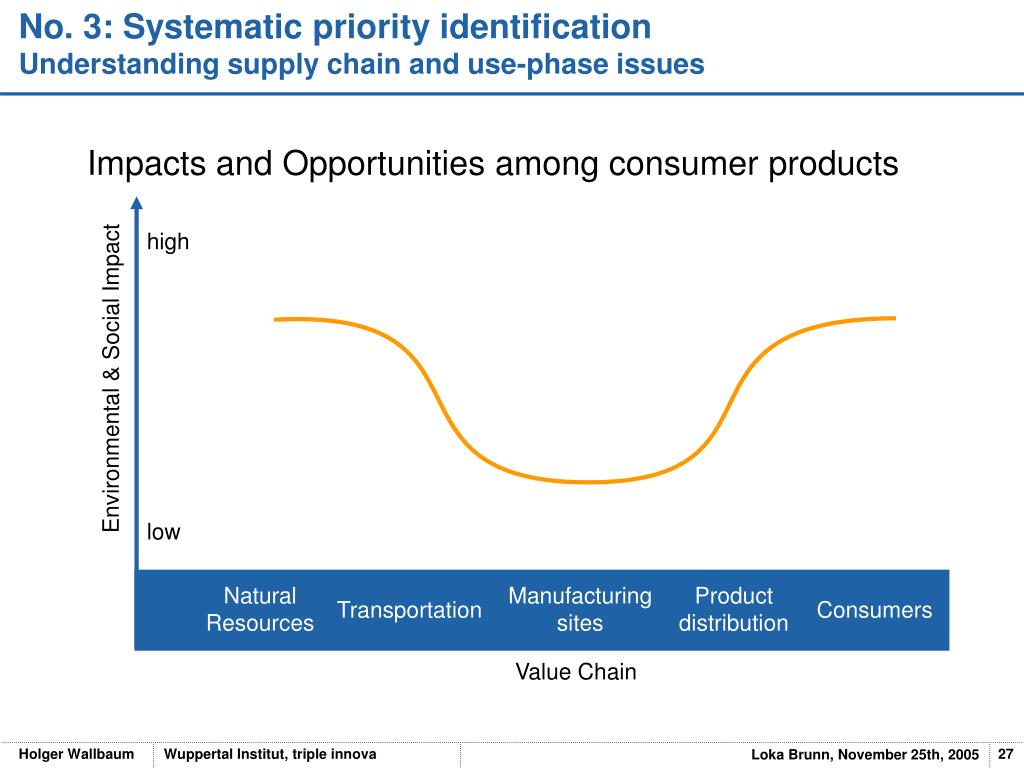 No. 3: Systematic priority identification
Understanding supply chain and use-phase issues

Impacts and Opportunities among consumer products

Environmental & Social Impact

high

low

Natural Resources

Transportation

Manufacturing sites

Product distribution

Consumers

Value Chain

Holger Wallbaum

Wuppertal Institut, triple innova

Loka Brunn, November 25th, 2005

27